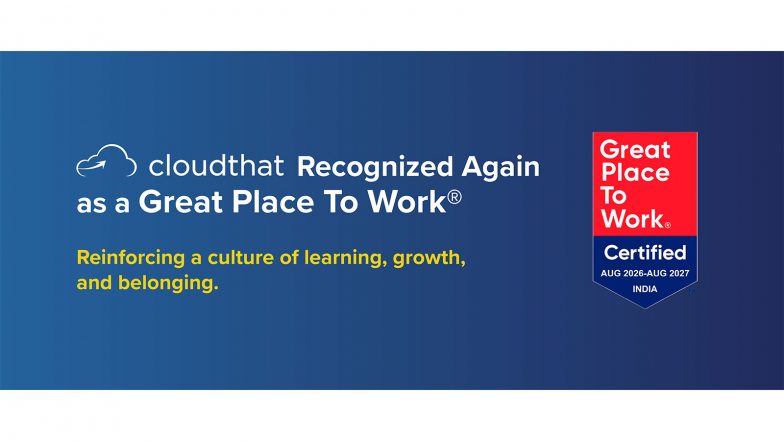 cloudthat Recognized Again as a Great Place To Work®

Reinforcing a culture of learning, growth, and belonging.

Great
Place
To
Work®

Certified
AUG 2026-AUG 2027
INDIA